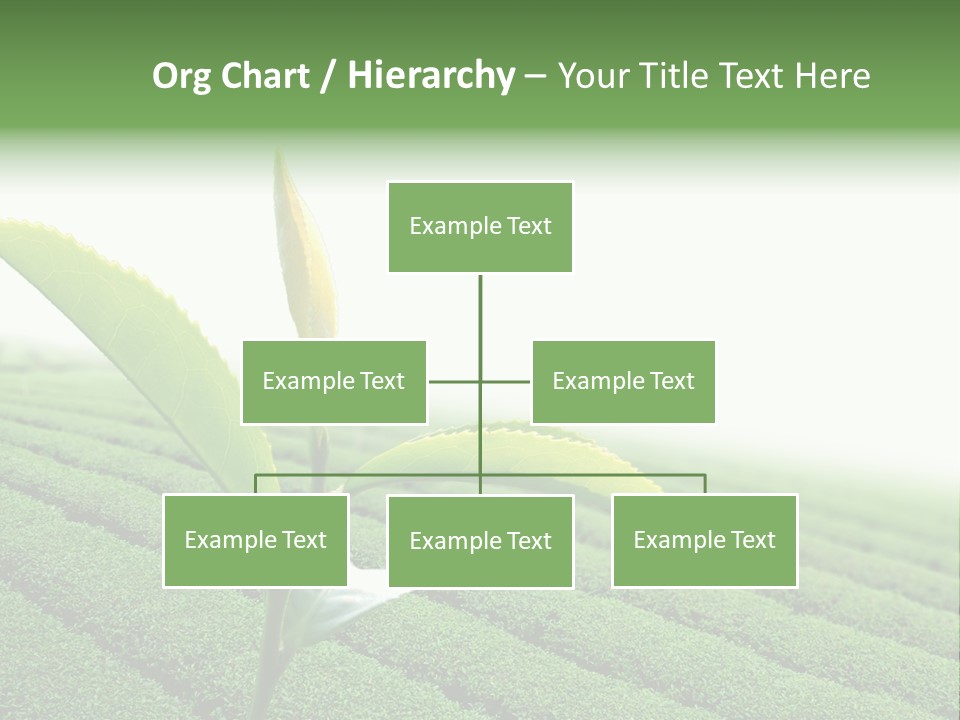 Org Chart / Hierarchy – Your Title Text Here

Example Text

Example Text

Example Text

Example Text

Example Text

Example Text